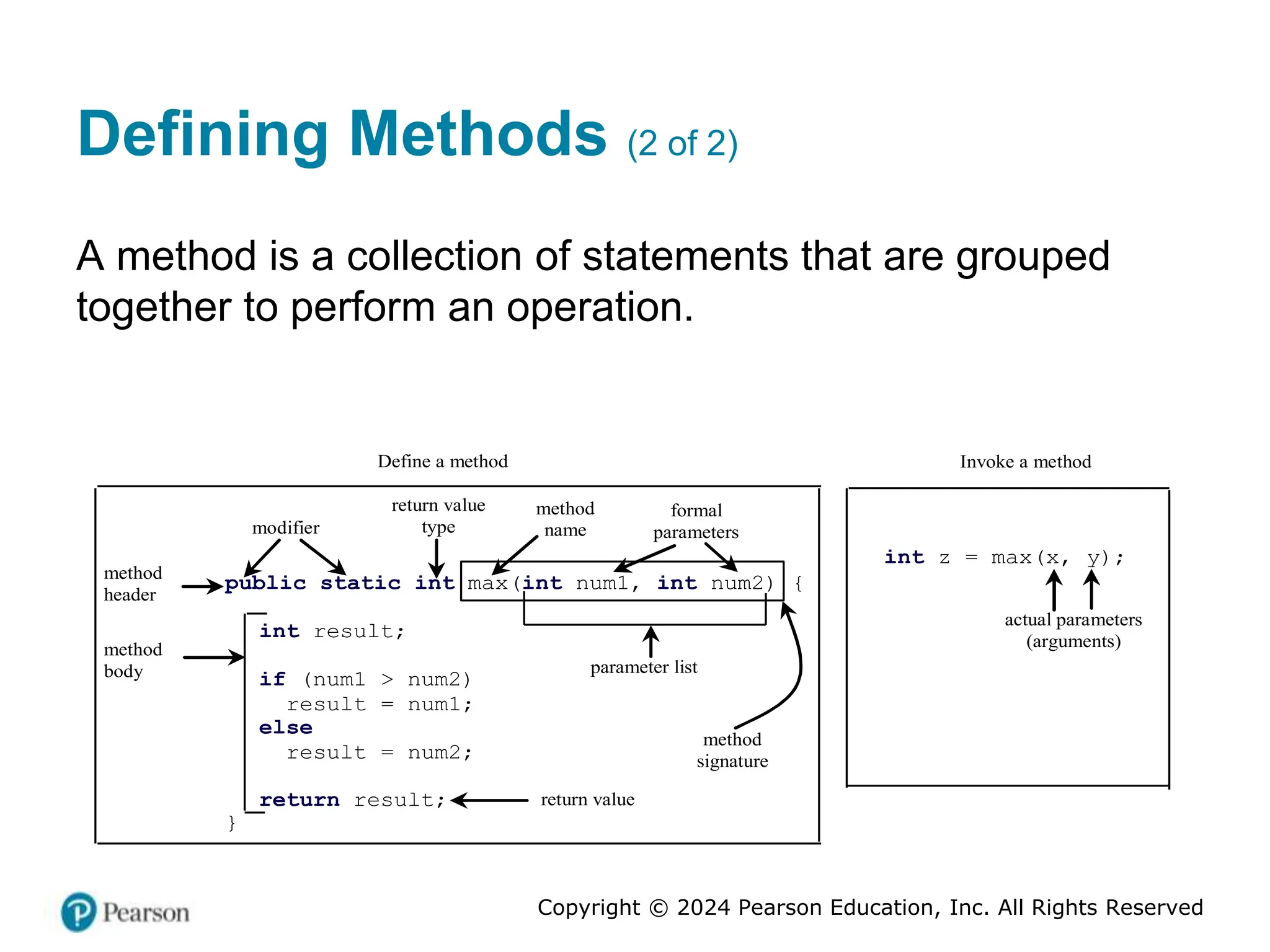 Defining Methods (2 of 2)

A method is a collection of statements that are grouped together to perform an operation.

Define a method

modifier

return value type

method name

formal parameters

method header

public static int max(int num1, int num2) {

method body

int result;

if (num1 > num2)
  result = num1;
else
  result = num2;

return result;

}

parameter list

method signature

return value

Invoke a method

int z = max(x, y);

actual parameters (arguments)

Pearson

Copyright © 2024 Pearson Education, Inc. All Rights Reserved